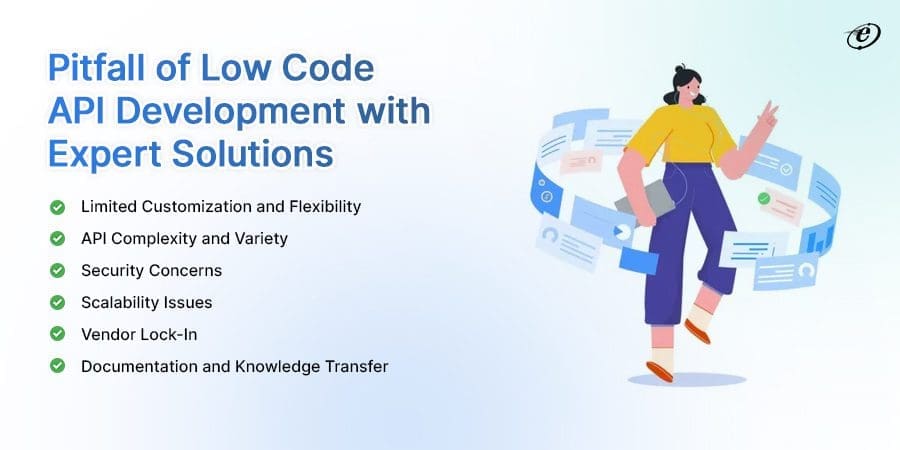 Pitfall of Low Code API Development with Expert Solutions

Limited Customization and Flexibility

API Complexity and Variety

Security Concerns

Scalability Issues

Vendor Lock-In

Documentation and Knowledge Transfer